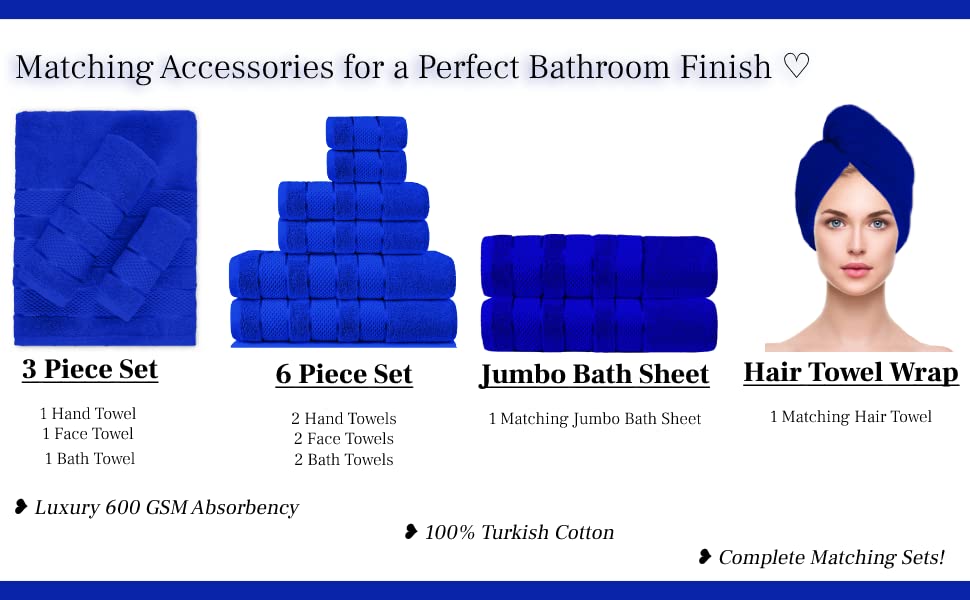 Matching Accessories for a Perfect Bathroom Finish ♡

3 Piece Set

1 Hand Towel
1 Face Towel
1 Bath Towel

6 Piece Set

2 Hand Towels
2 Face Towels
2 Bath Towels

Jumbo Bath Sheet

1 Matching Jumbo Bath Sheet

Hair Towel Wrap

1 Matching Hair Towel

❥ Luxury 600 GSM Absorbency

❥ 100% Turkish Cotton

❥ Complete Matching Sets!